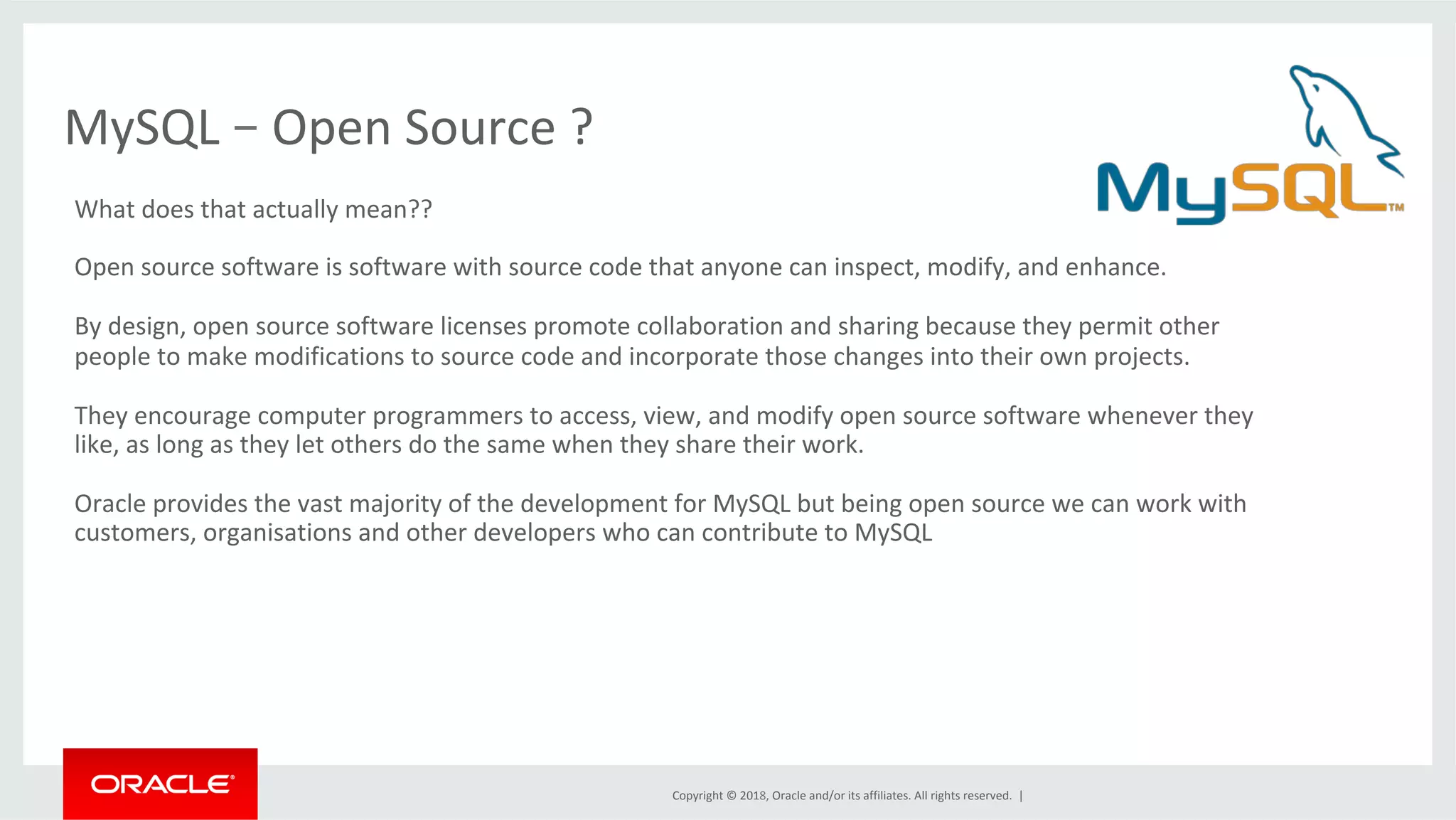 MySQL – Open Source ?

MySQL™

What does that actually mean??

Open source software is software with source code that anyone can inspect, modify, and enhance.

By design, open source software licenses promote collaboration and sharing because they permit other people to make modifications to source code and incorporate those changes into their own projects.

They encourage computer programmers to access, view, and modify open source software whenever they like, as long as they let others do the same when they share their work.

Oracle provides the vast majority of the development for MySQL but being open source we can work with customers, organisations and other developers who can contribute to MySQL

ORACLE®

Copyright © 2018, Oracle and/or its affiliates. All rights reserved. |